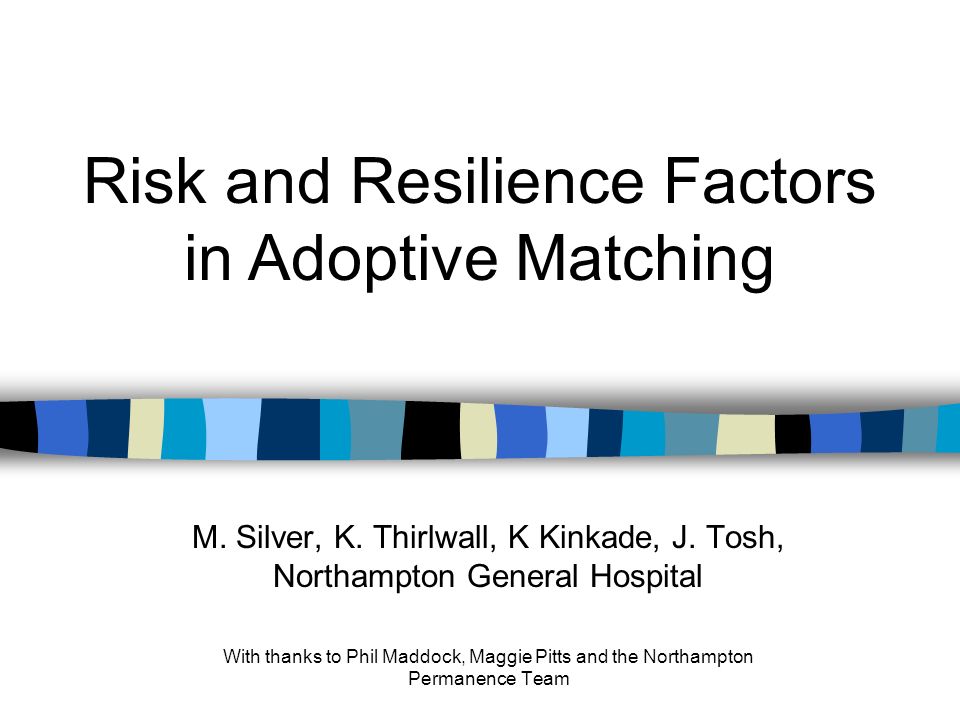 Risk and Resilience Factors in Adoptive Matching

M. Silver, K. Thirlwall, K Kinkade, J. Tosh, Northampton General Hospital

With thanks to Phil Maddock, Maggie Pitts and the Northampton Permanence Team